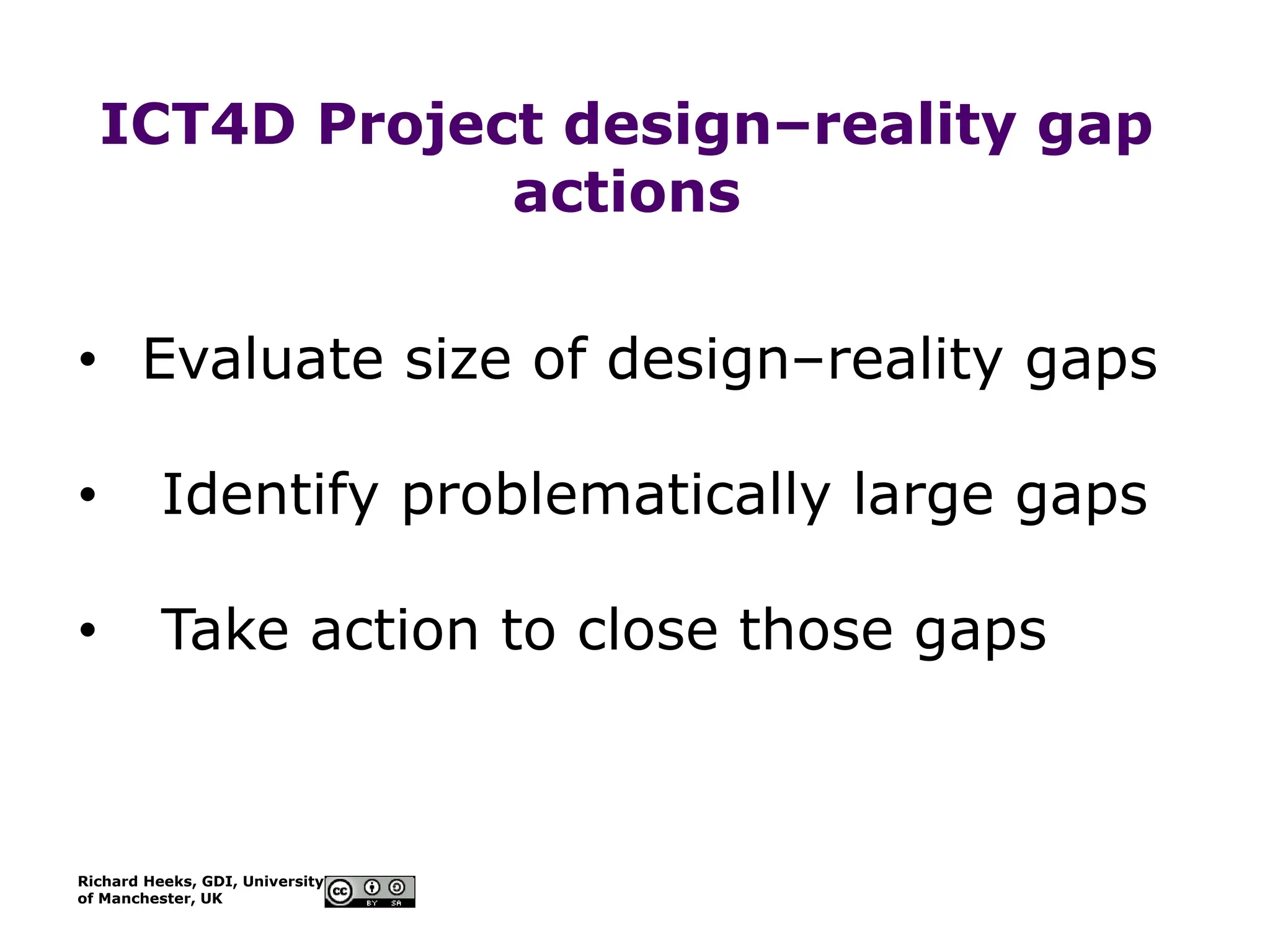 ICT4D Project design–reality gap actions

• Evaluate size of design–reality gaps

• Identify problematically large gaps

• Take action to close those gaps

Richard Heeks, GDI, University of Manchester, UK

cc BY SA